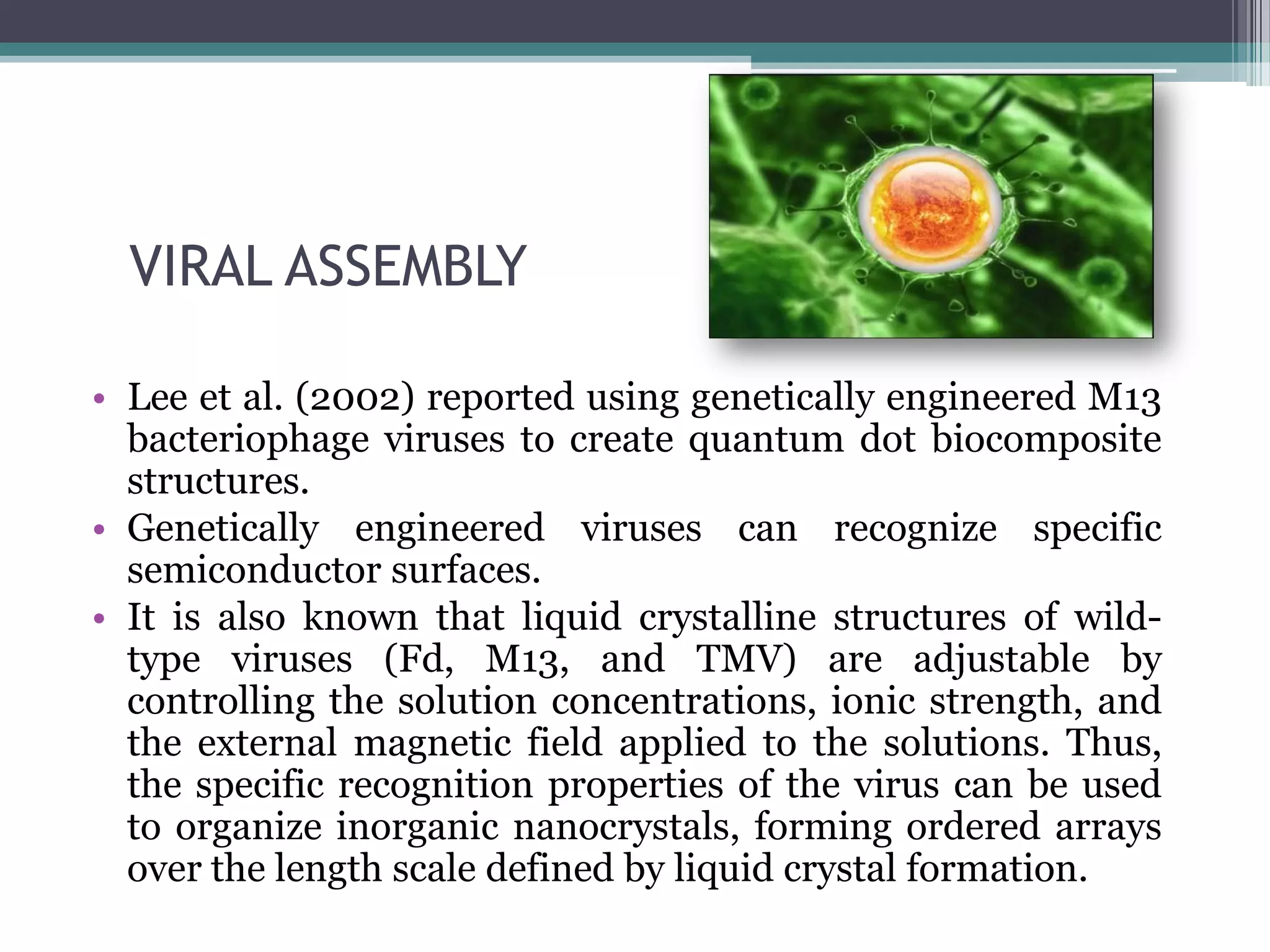 VIRAL ASSEMBLY

• Lee et al. (2002) reported using genetically engineered M13 bacteriophage viruses to create quantum dot biocomposite structures.
• Genetically engineered viruses can recognize specific semiconductor surfaces.
• It is also known that liquid crystalline structures of wild-type viruses (Fd, M13, and TMV) are adjustable by controlling the solution concentrations, ionic strength, and the external magnetic field applied to the solutions. Thus, the specific recognition properties of the virus can be used to organize inorganic nanocrystals, forming ordered arrays over the length scale defined by liquid crystal formation.